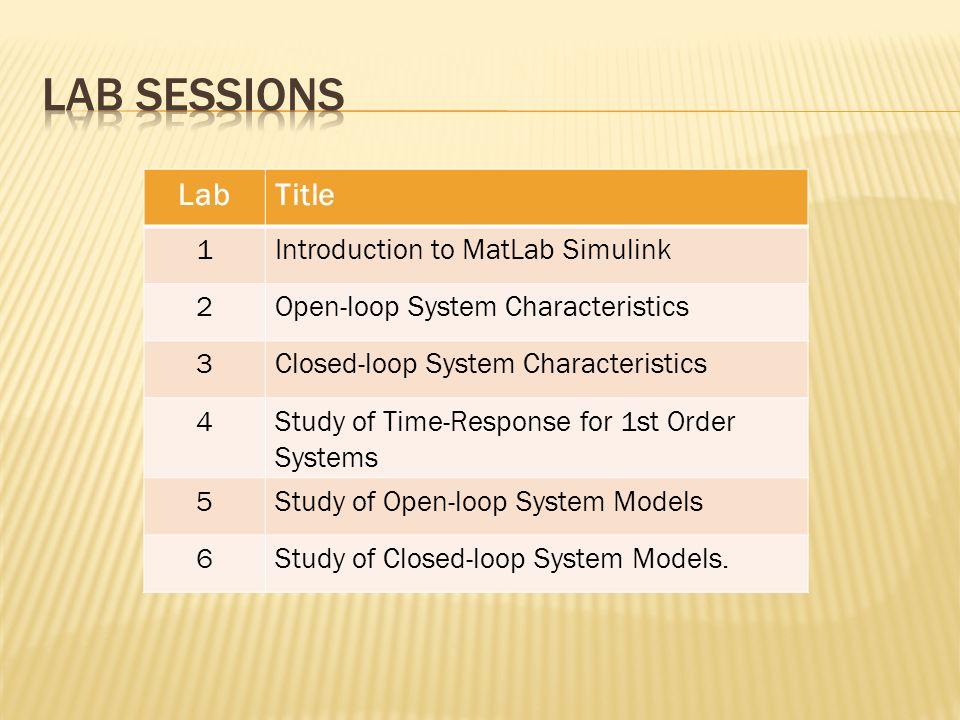 LAB SESSIONS

| Lab | Title |
|---|---|
| 1 | Introduction to MatLab Simulink |
| 2 | Open-loop System Characteristics |
| 3 | Closed-loop System Characteristics |
| 4 | Study of Time-Response for 1st Order Systems |
| 5 | Study of Open-loop System Models |
| 6 | Study of Closed-loop System Models. |